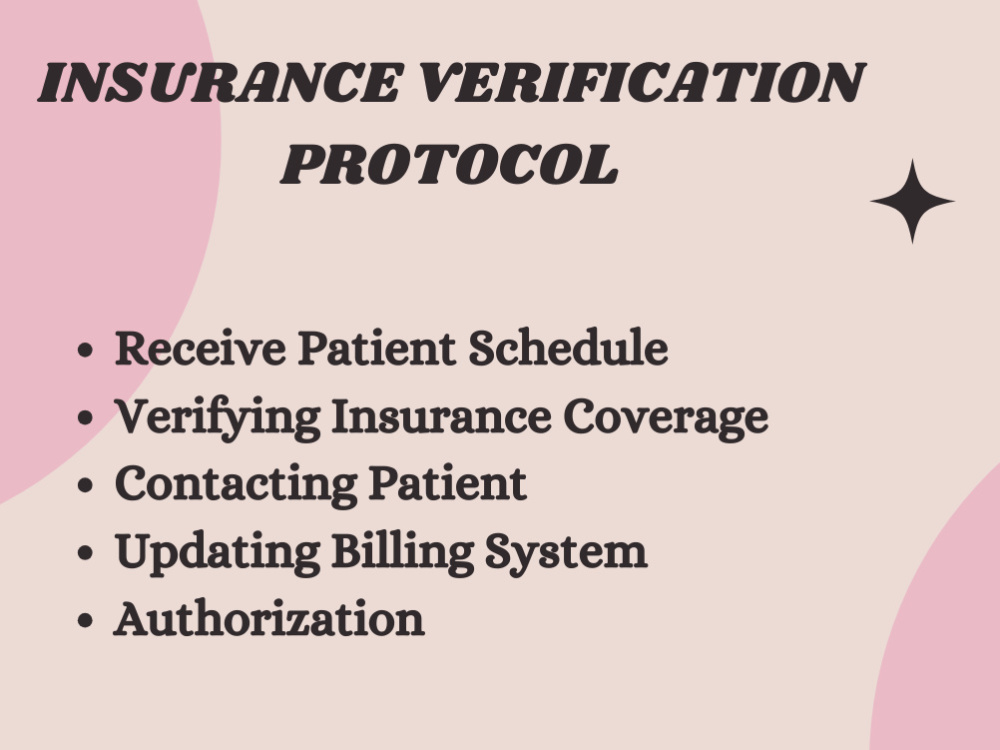 INSURANCE VERIFICATION PROTOCOL

• Receive Patient Schedule
• Verifying Insurance Coverage
• Contacting Patient
• Updating Billing System
• Authorization